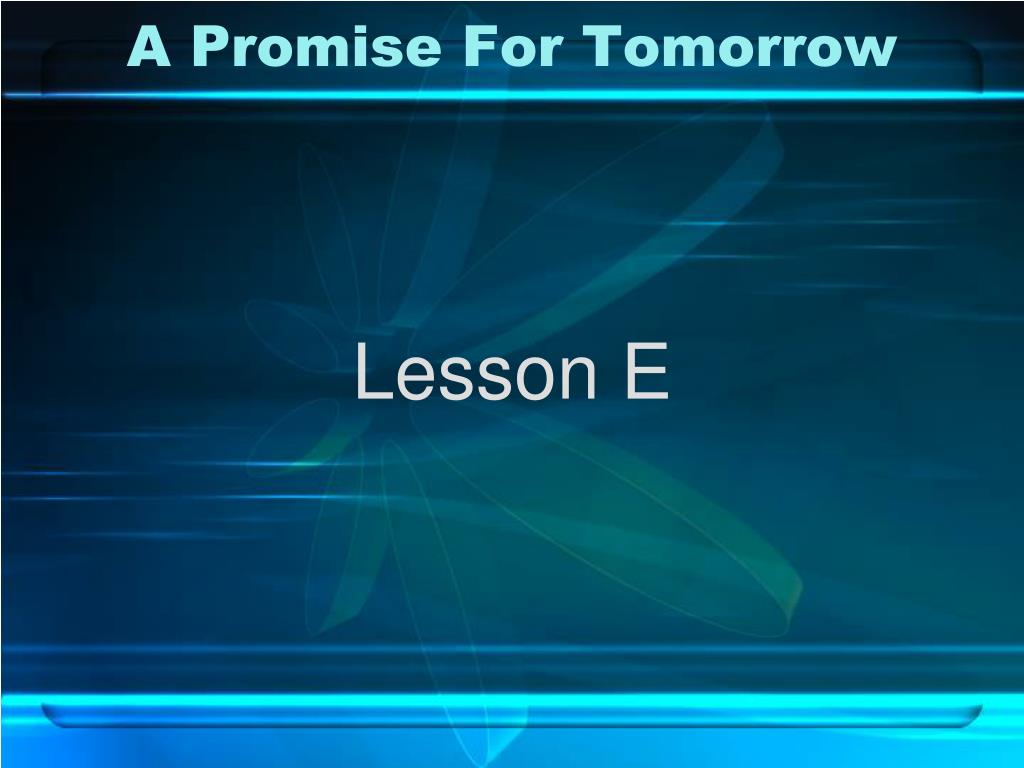 A Promise For Tomorrow

Lesson E